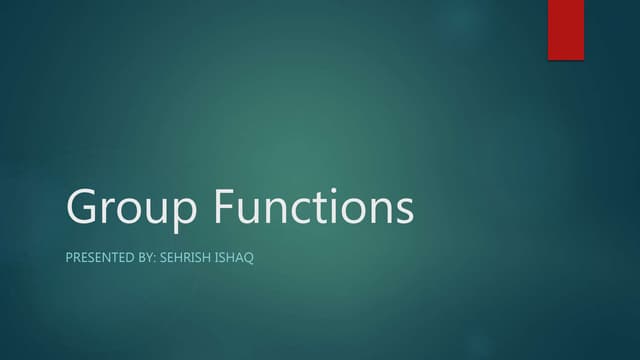 Group Functions

PRESENTED BY: SEHRISH ISHAQ